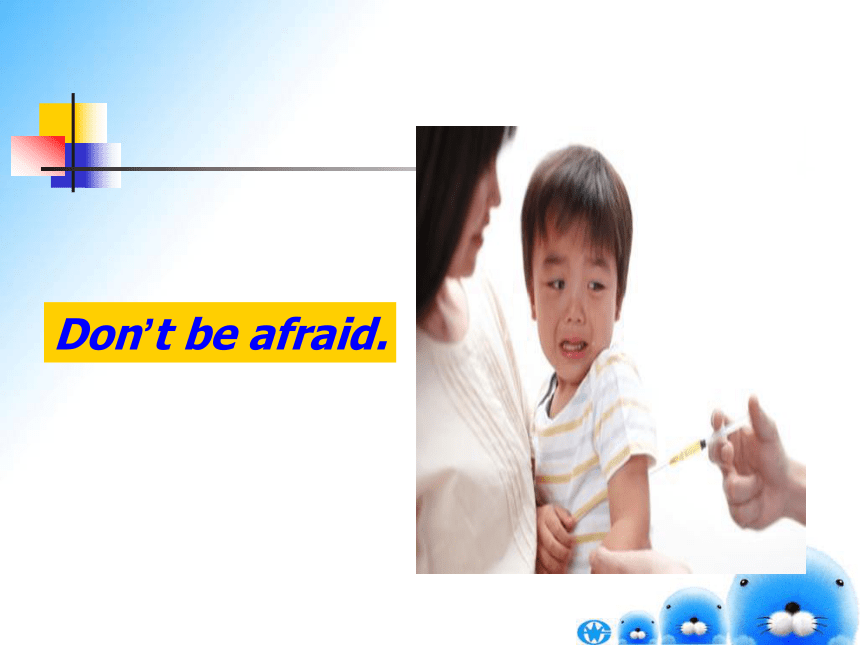 Don’t be afraid.